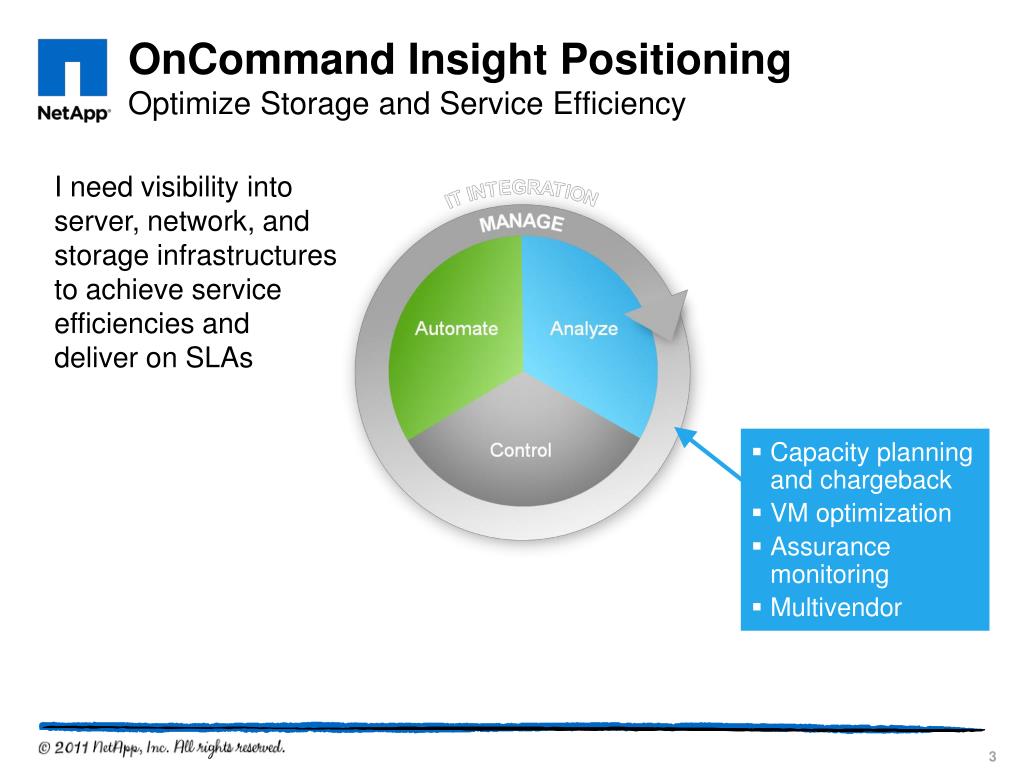 NetApp

OnCommand Insight Positioning
Optimize Storage and Service Efficiency

I need visibility into server, network, and storage infrastructures to achieve service efficiencies and deliver on SLAs

IT INTEGRATION
MANAGE
Automate
Analyze
Control

▪ Capacity planning and chargeback
▪ VM optimization
▪ Assurance monitoring
▪ Multivendor

© 2011 NetApp, Inc. All rights reserved.

3